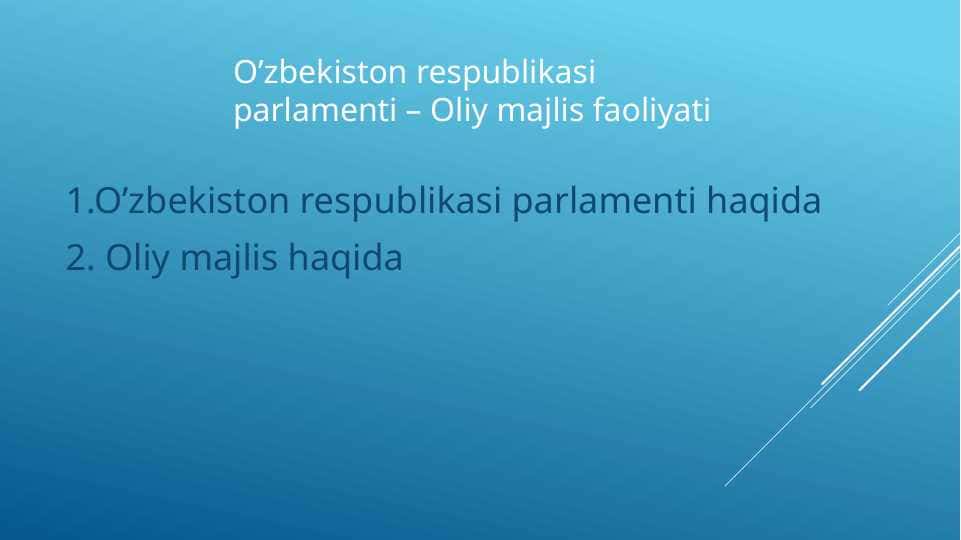 O’zbekiston respublikasi parlamenti – Oliy majlis faoliyati

1.O’zbekiston respublikasi parlamenti haqida
2. Oliy majlis haqida